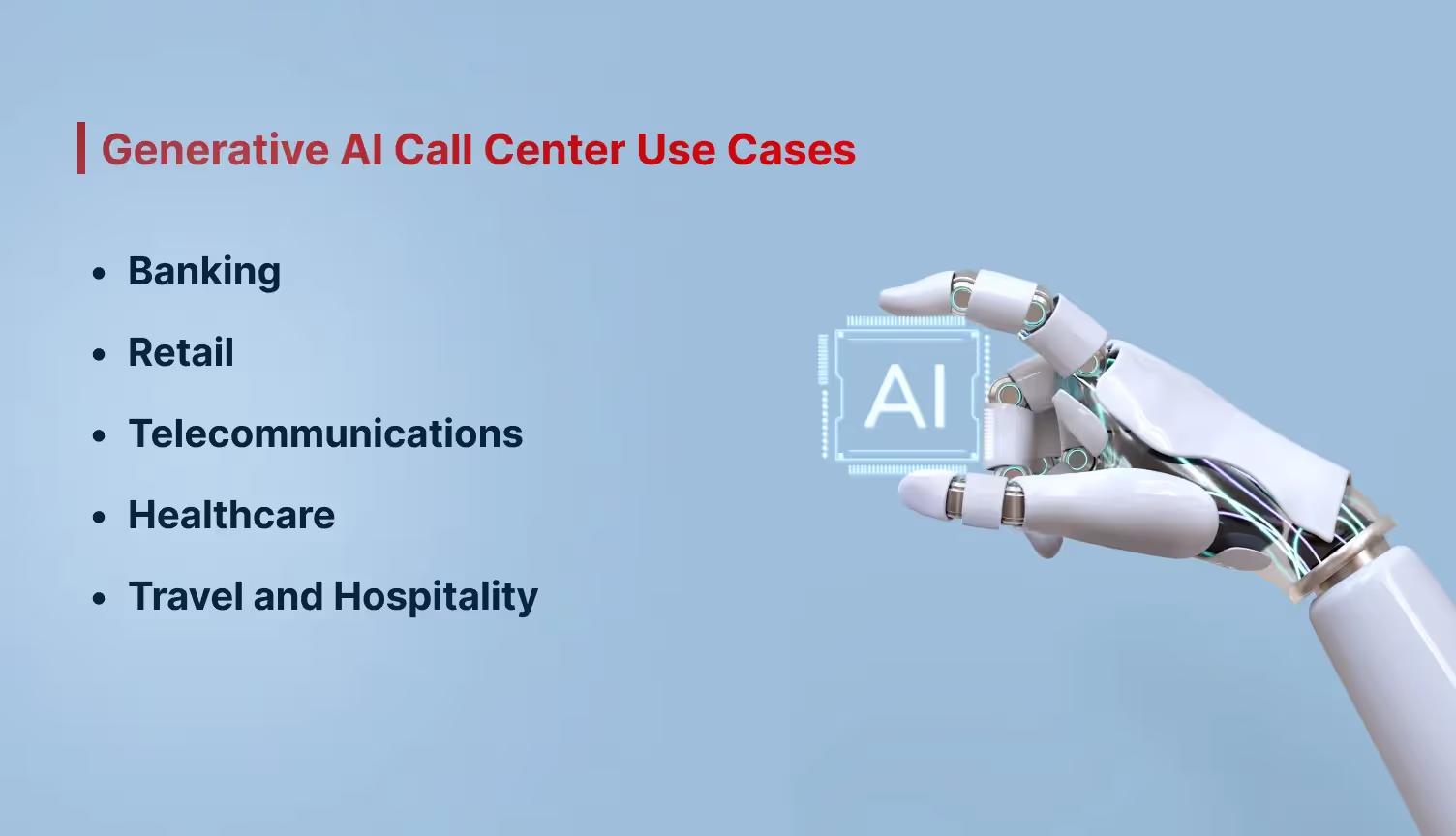 Generative AI Call Center Use Cases

• Banking
• Retail
• Telecommunications
• Healthcare
• Travel and Hospitality

AI